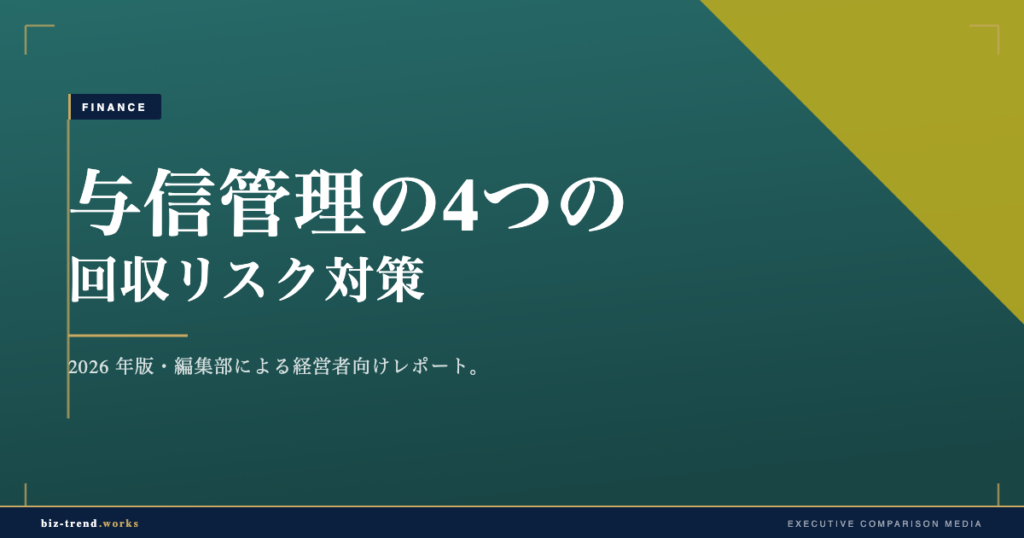 FINANCE

与信管理の4つの
回収リスク対策

2026 年版・編集部による経営者向けレポート。

biz-trend.works

EXECUTIVE COMPARISON MEDIA